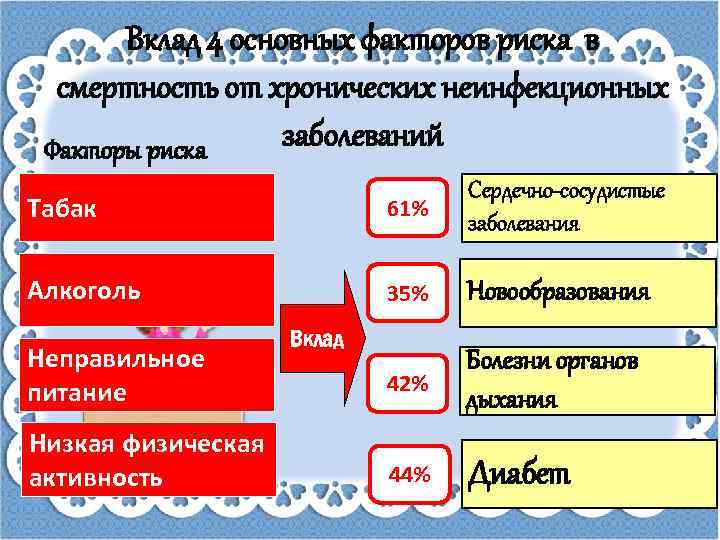 Вклад 4 основных факторов риска в смертность от хронических неинфекционных заболеваний

Факторы риска

Табак

Алкоголь

Неправильное питание

Низкая физическая активность

Вклад

61%

35%

42%

44%

Сердечно-сосудистые заболевания

Новообразования

Болезни органов дыхания

Диабет